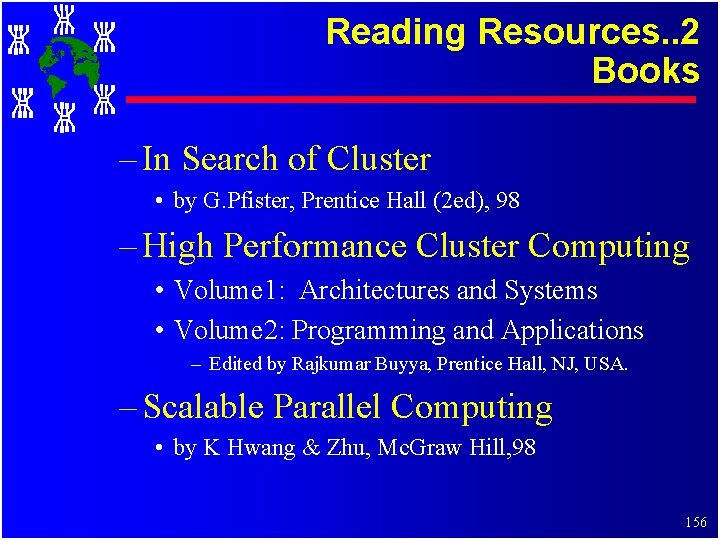 Reading Resources..2
Books

– In Search of Cluster
• by G.Pfister, Prentice Hall (2ed), 98

– High Performance Cluster Computing
• Volume1: Architectures and Systems
• Volume2: Programming and Applications
– Edited by Rajkumar Buyya, Prentice Hall, NJ, USA.

– Scalable Parallel Computing
• by K Hwang & Zhu, McGraw Hill,98

156